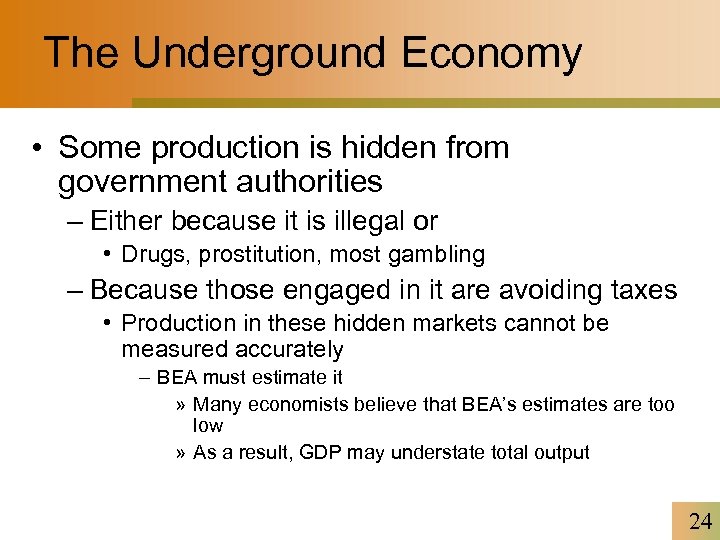 The Underground Economy

• Some production is hidden from government authorities

– Either because it is illegal or

• Drugs, prostitution, most gambling

– Because those engaged in it are avoiding taxes

• Production in these hidden markets cannot be measured accurately

– BEA must estimate it

» Many economists believe that BEA's estimates are too low

» As a result, GDP may understate total output

24